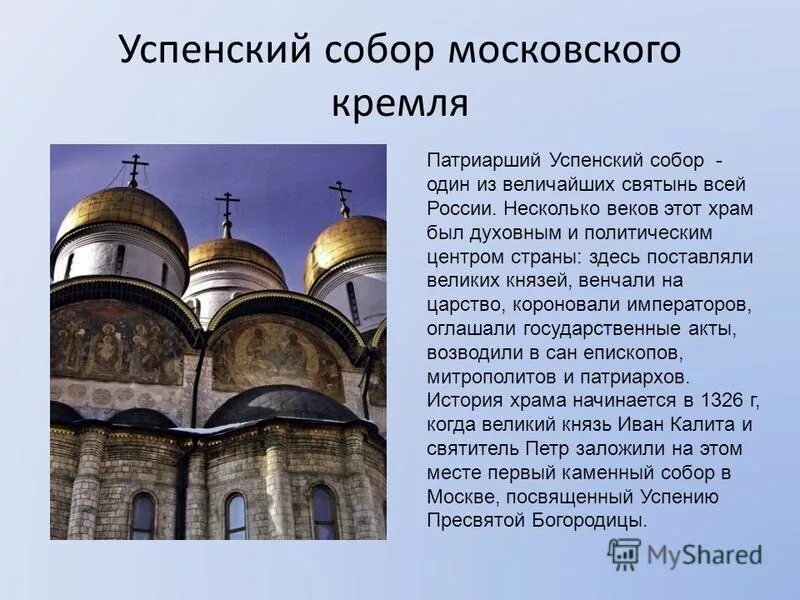 Успенский собор московского кремля

Патриарший Успенский собор - один из величайших святынь всей России. Несколько веков этот храм был духовным и политическим центром страны: здесь поставляли великих князей, венчали на царство, короновали императоров, оглашали государственные акты, возводили в сан епископов, митрополитов и патриархов. История храма начинается в 1326 г, когда великий князь Иван Калита и святитель Петр заложили на этом месте первый каменный собор в Москве, посвященный Успению Пресвятой Богородицы.

MyShared